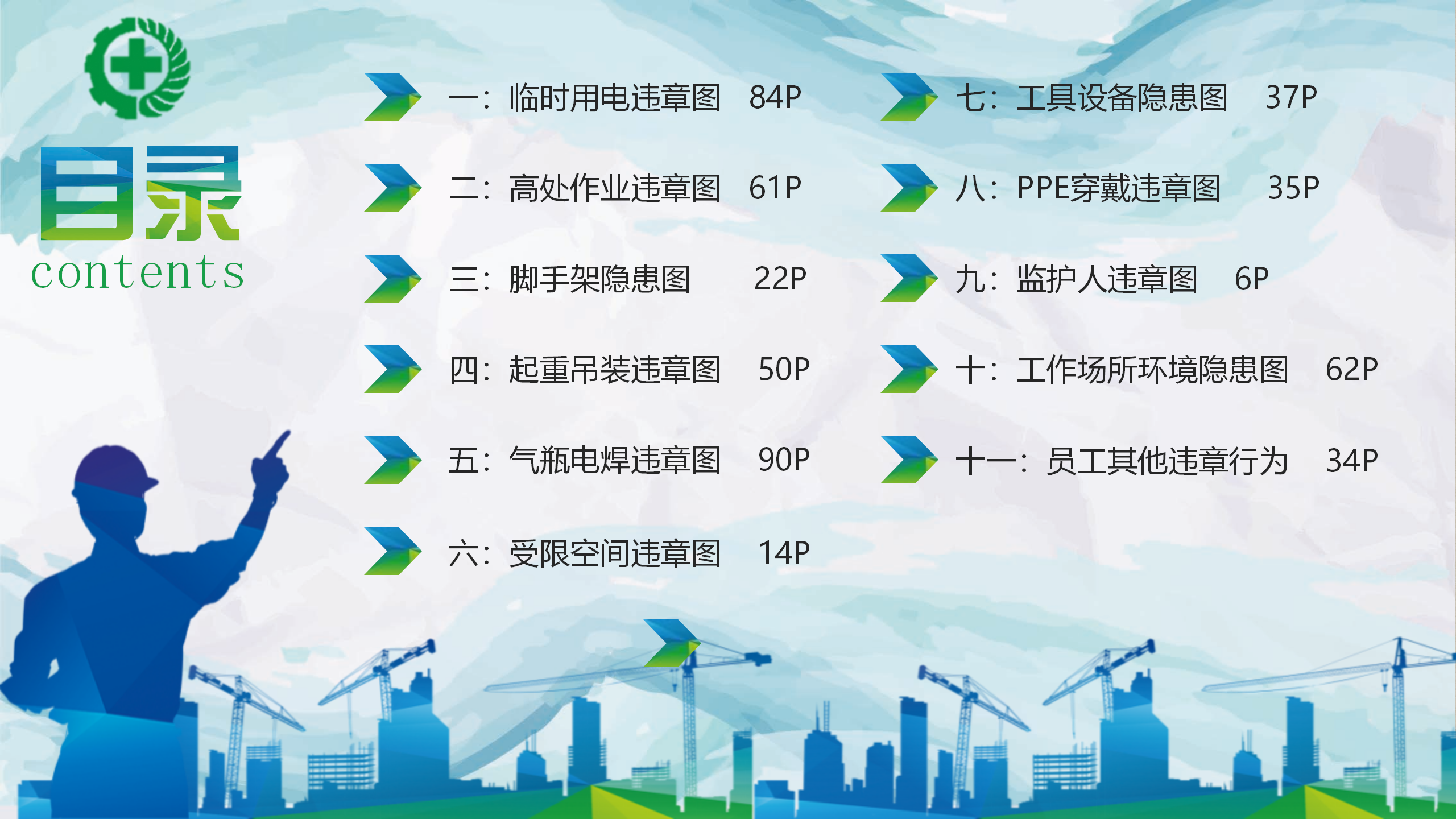 目录
contents

一：临时用电违章图 84P

二：高处作业违章图 61P

三：脚手架隐患图 22P

四：起重吊装违章图 50P

五：气瓶电焊违章图 90P

六：受限空间违章图 14P

七：工具设备隐患图 37P

八：PPE穿戴违章图 35P

九：监护人违章图 6P

十：工作场所环境隐患图 62P

十一：员工其他违章行为 34P